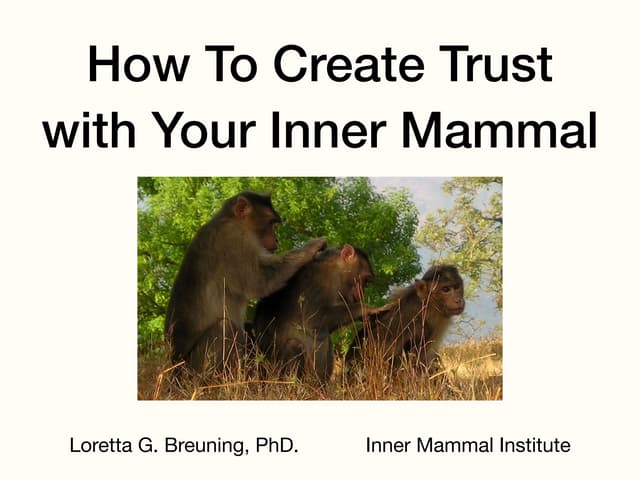 How To Create Trust with Your Inner Mammal

Loretta G. Breuning, PhD.

Inner Mammal Institute